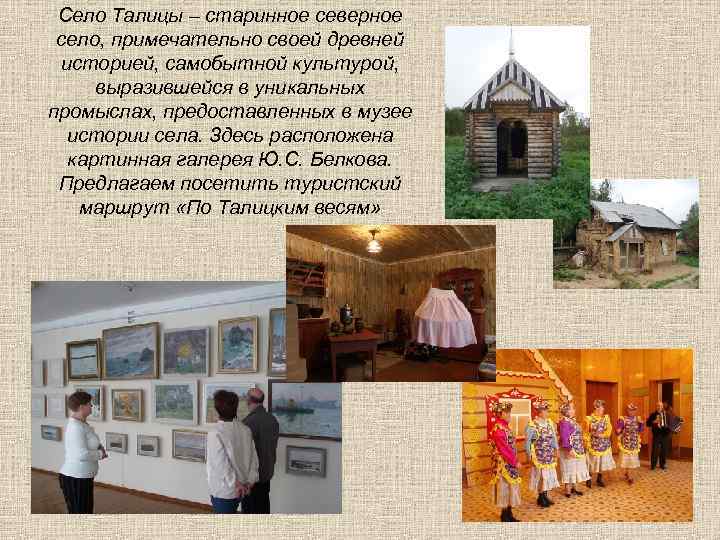 Село Талицы – старинное северное село, примечательно своей древней историей, самобытной культурой, выразившейся в уникальных промыслах, предоставленных в музее истории села. Здесь расположена картинная галерея Ю.С. Белкова. Предлагаем посетить туристский маршрут «По Талицким весям»